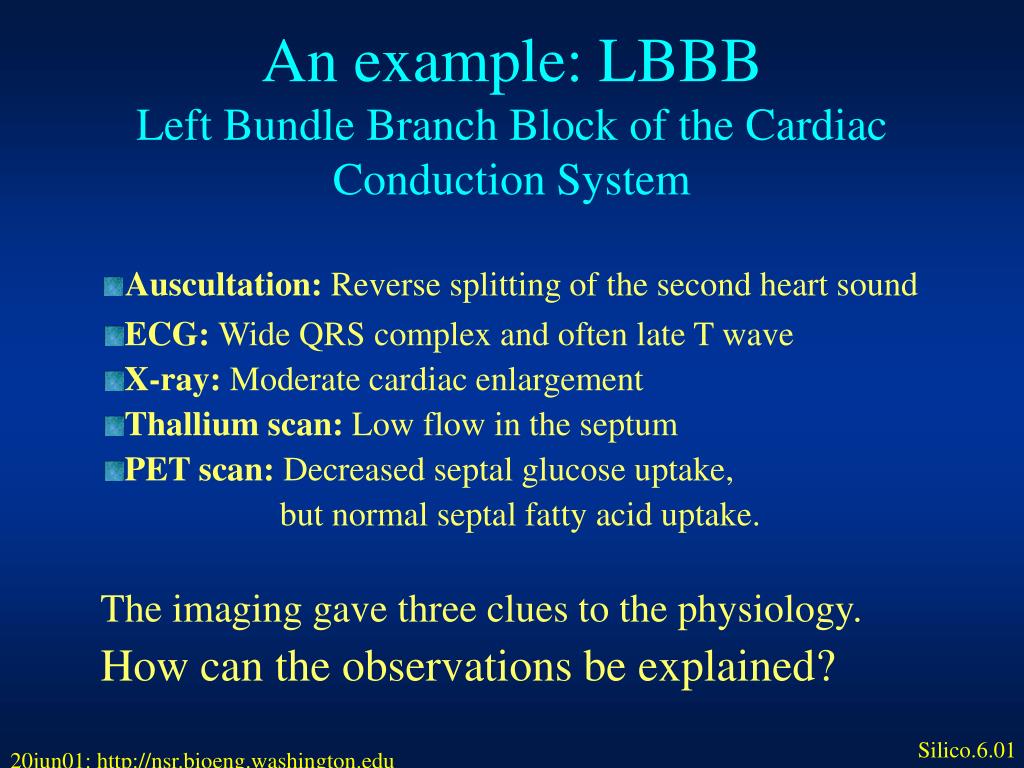 An example: LBBB
Left Bundle Branch Block of the Cardiac Conduction System

Auscultation: Reverse splitting of the second heart sound
ECG: Wide QRS complex and often late T wave
X-ray: Moderate cardiac enlargement
Thallium scan: Low flow in the septum
PET scan: Decreased septal glucose uptake, but normal septal fatty acid uptake.

The imaging gave three clues to the physiology.
How can the observations be explained?

20jun01: http://nsr.bioeng.washington.edu

Silico.6.01